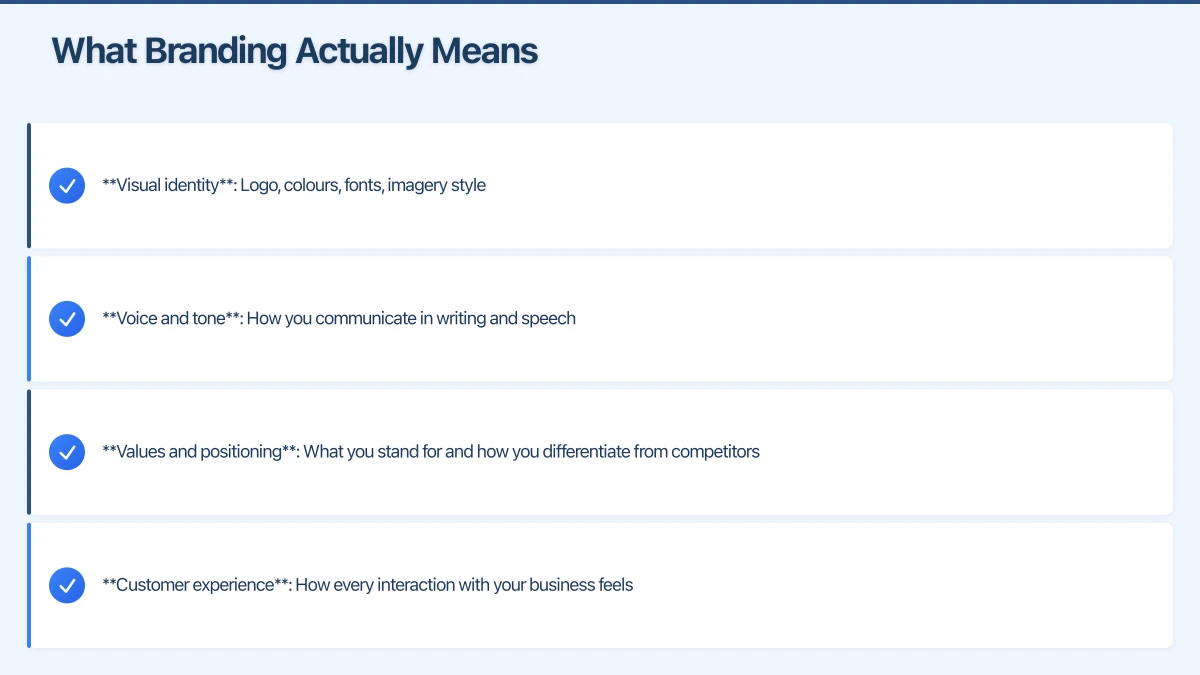 What Branding Actually Means

\*\*Visual identity\*\*: Logo, colours, fonts, imagery style

\*\*Voice and tone\*\*: How you communicate in writing and speech

\*\*Values and positioning\*\*: What you stand for and how you differentiate from competitors

\*\*Customer experience\*\*: How every interaction with your business feels